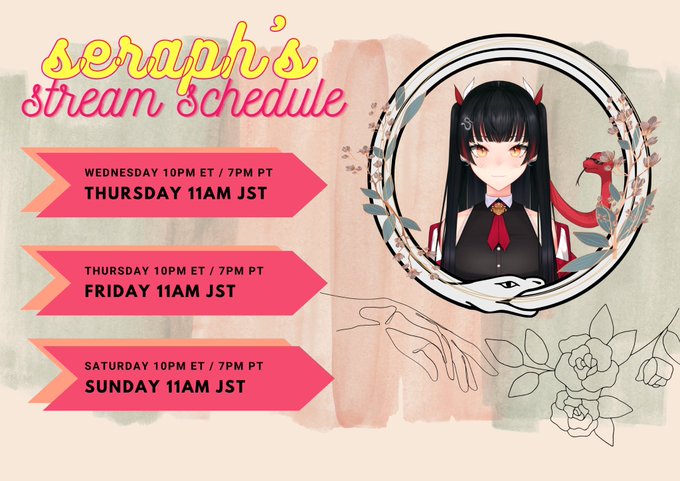 seraph's
stream schedule

WEDNESDAY 10PM ET / 7PM PT
THURSDAY 11AM JST

THURSDAY 10PM ET / 7PM PT
FRIDAY 11AM JST

SATURDAY 10PM ET / 7PM PT
SUNDAY 11AM JST